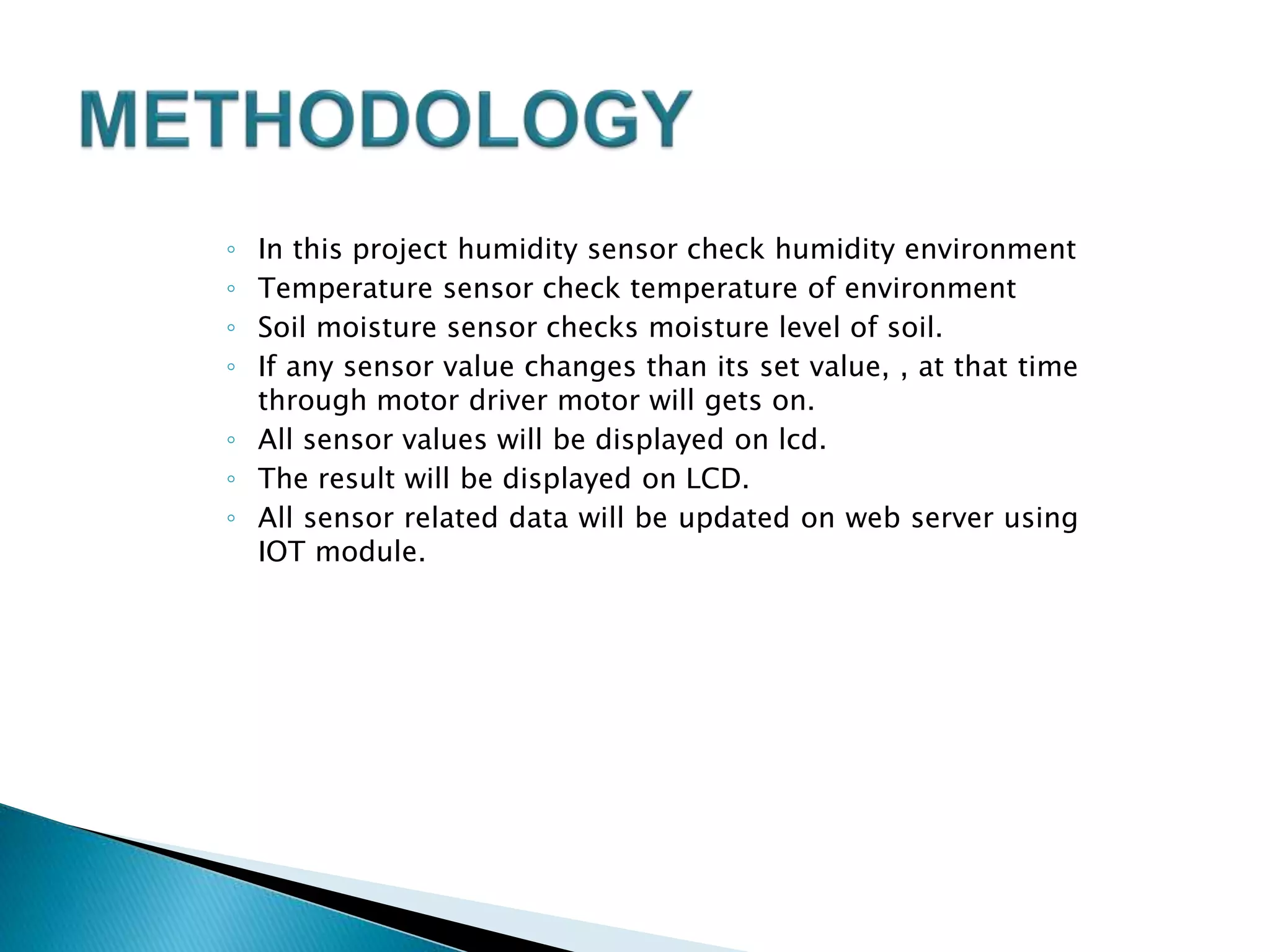 METHODOLOGY

◦ In this project humidity sensor check humidity environment
◦ Temperature sensor check temperature of environment
◦ Soil moisture sensor checks moisture level of soil.
◦ If any sensor value changes than its set value, , at that time through motor driver motor will gets on.
◦ All sensor values will be displayed on lcd.
◦ The result will be displayed on LCD.
◦ All sensor related data will be updated on web server using IOT module.